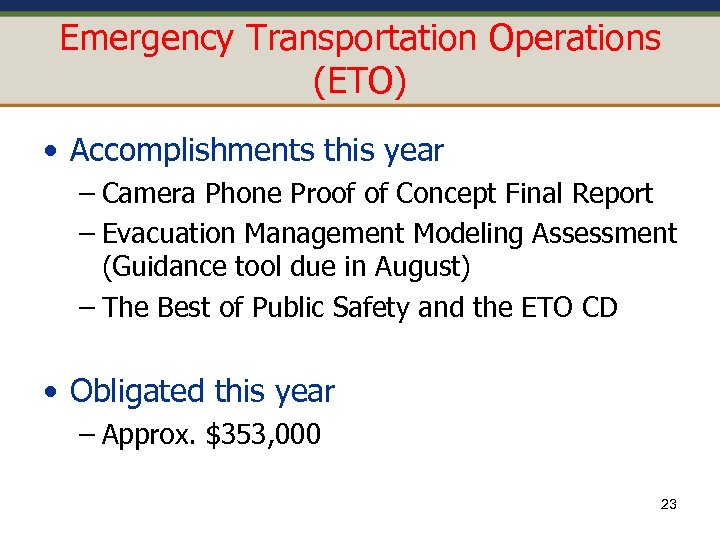 Emergency Transportation Operations (ETO)

• Accomplishments this year
– Camera Phone Proof of Concept Final Report
– Evacuation Management Modeling Assessment (Guidance tool due in August)
– The Best of Public Safety and the ETO CD

• Obligated this year
– Approx. \$353,000

23